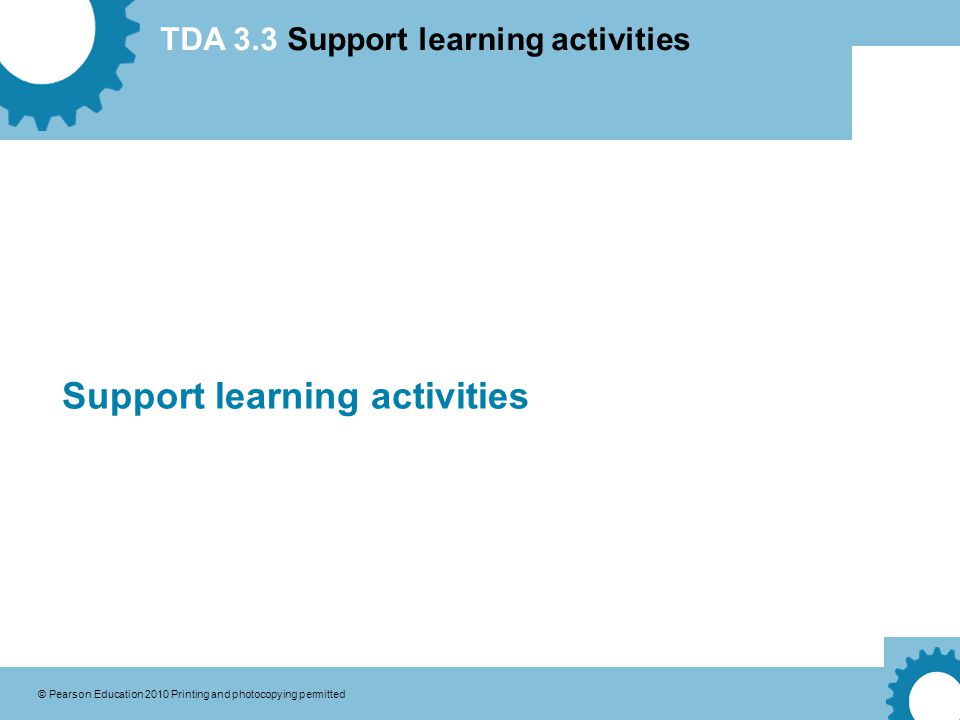 TDA 3.3 Support learning activities

Support learning activities

© Pearson Education 2010 Printing and photocopying permitted